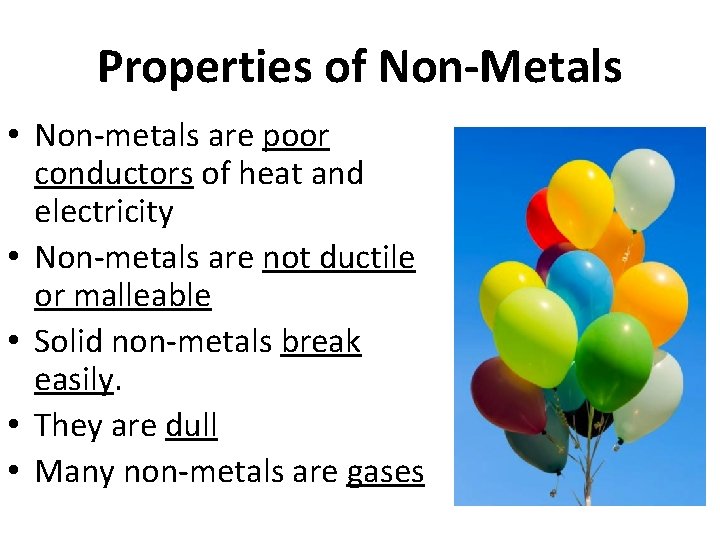 Properties of Non-Metals

• Non-metals are poor conductors of heat and electricity
• Non-metals are not ductile or malleable
• Solid non-metals break easily.
• They are dull
• Many non-metals are gases